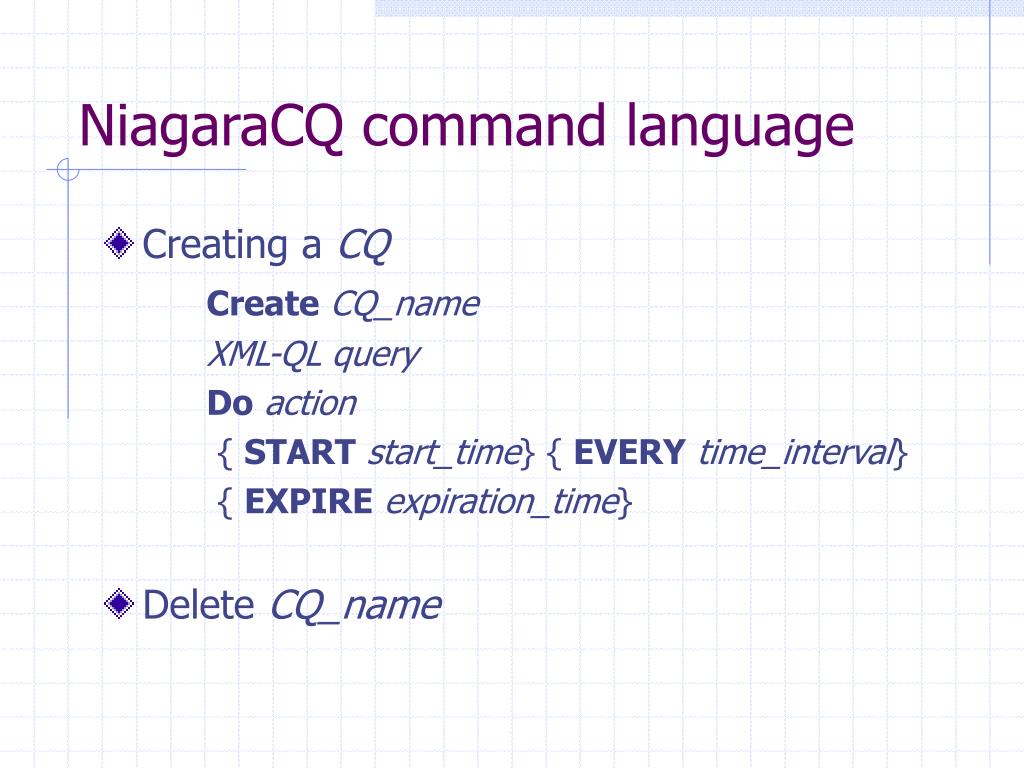 NiagaraCQ command language

Creating a CQ

Create CQ_name
XML-QL query
Do action
{ START start_time} { EVERY time_interval}
{ EXPIRE expiration_time}

Delete CQ_name